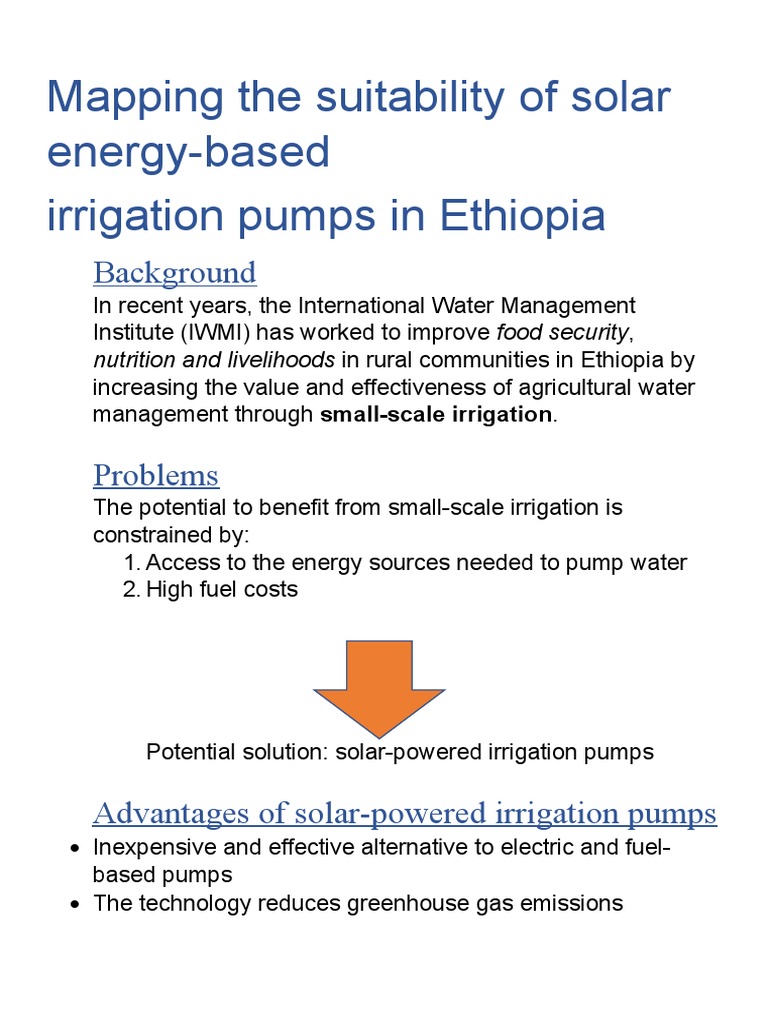 Mapping the suitability of solar energy-based
irrigation pumps in Ethiopia

Background

In recent years, the International Water Management Institute (IWMI) has worked to improve food security, nutrition and livelihoods in rural communities in Ethiopia by increasing the value and effectiveness of agricultural water management through small-scale irrigation.

Problems

The potential to benefit from small-scale irrigation is constrained by:
1. Access to the energy sources needed to pump water
2. High fuel costs

Potential solution: solar-powered irrigation pumps

Advantages of solar-powered irrigation pumps

• Inexpensive and effective alternative to electric and fuel-based pumps
• The technology reduces greenhouse gas emissions